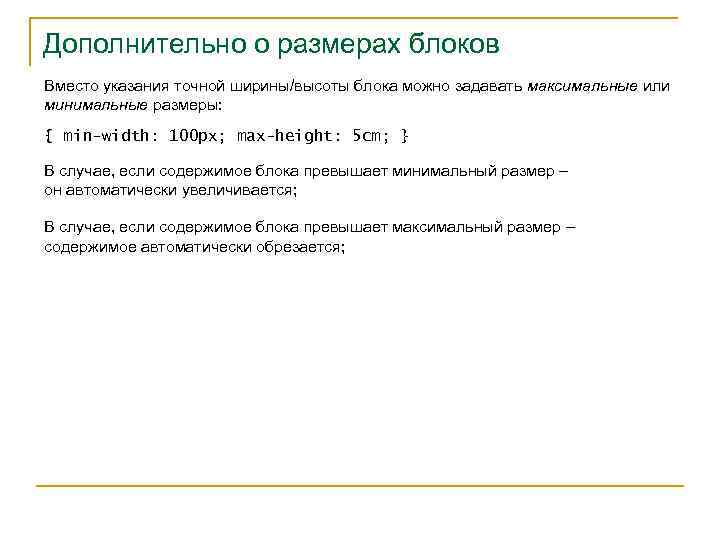 Дополнительно о размерах блоков

Вместо указания точной ширины/высоты блока можно задавать максимальные или минимальные размеры:

{ min-width: 100px; max-height: 5cm; }

В случае, если содержимое блока превышает минимальный размер – он автоматически увеличивается;

В случае, если содержимое блока превышает максимальный размер – содержимое автоматически обрезается;